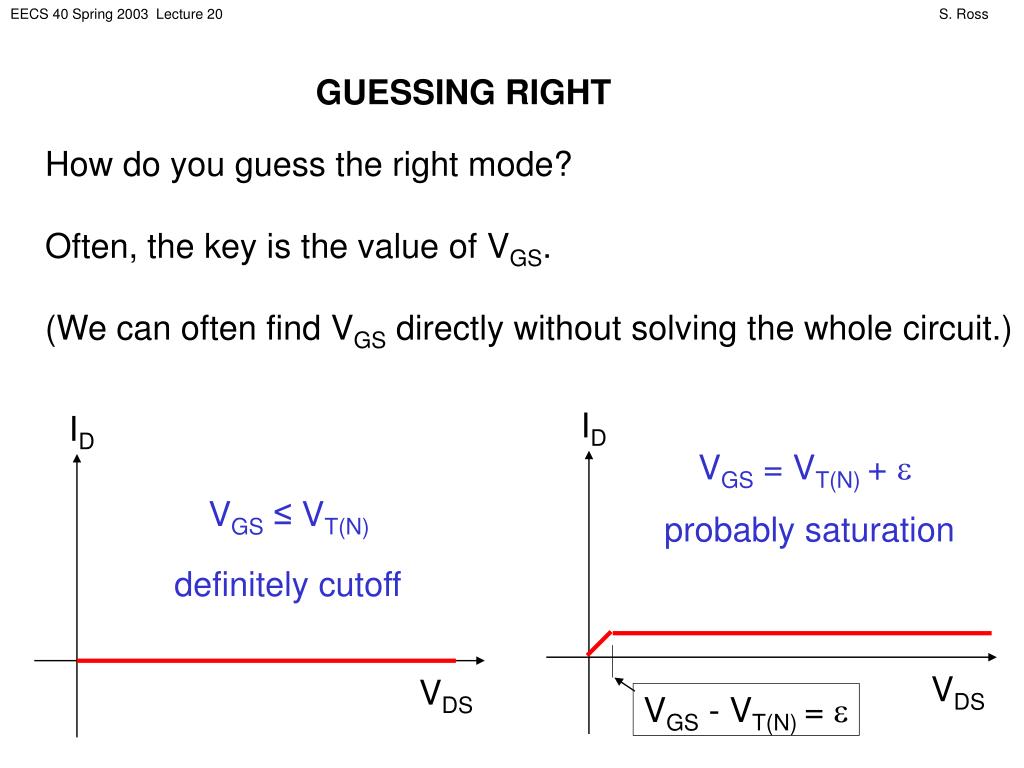 EECS 40 Spring 2003 Lecture 20

S. Ross

GUESSING RIGHT

How do you guess the right mode?

Often, the key is the value of $V_{GS}$.

(We can often find $V_{GS}$ directly without solving the whole circuit.)

$I_D$

$V_{GS} \leq V_{T(N)}$

definitely cutoff

$V_{DS}$

$I_D$

$V_{GS} = V_{T(N)} + \varepsilon$

probably saturation

$V_{DS}$

$V_{GS} - V_{T(N)} = \varepsilon$